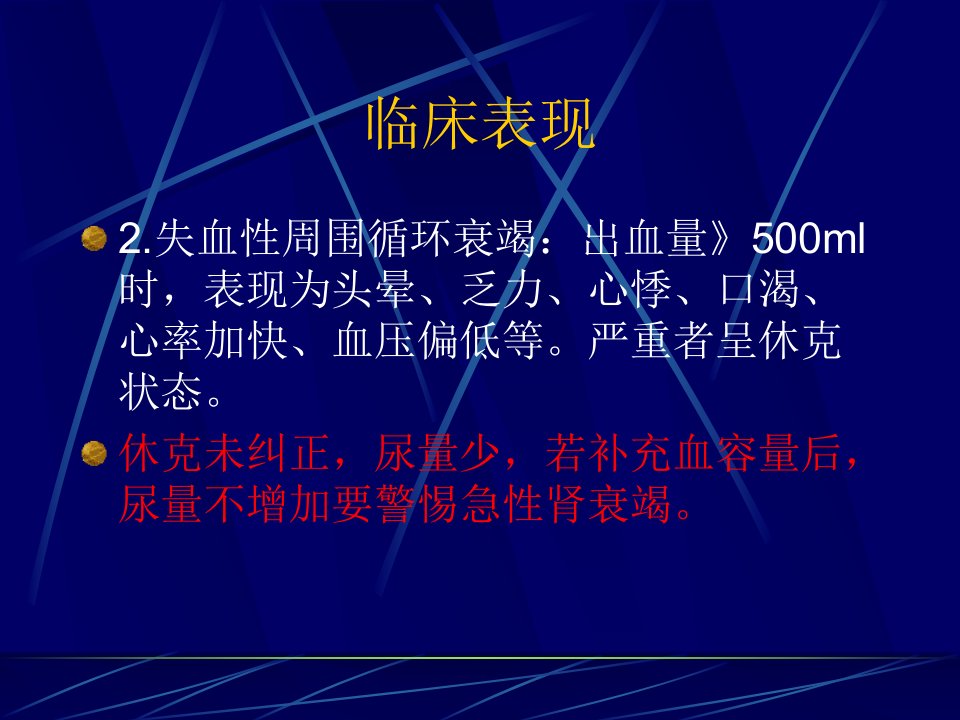 临床表现

2.失血性周围循环衰竭：出血量》500ml时，表现为头晕、乏力、心悸、口渴、心率加快、血压偏低等。严重者呈休克状态。

休克未纠正，尿量少，若补充血容量后，尿量不增加要警惕急性肾衰竭。